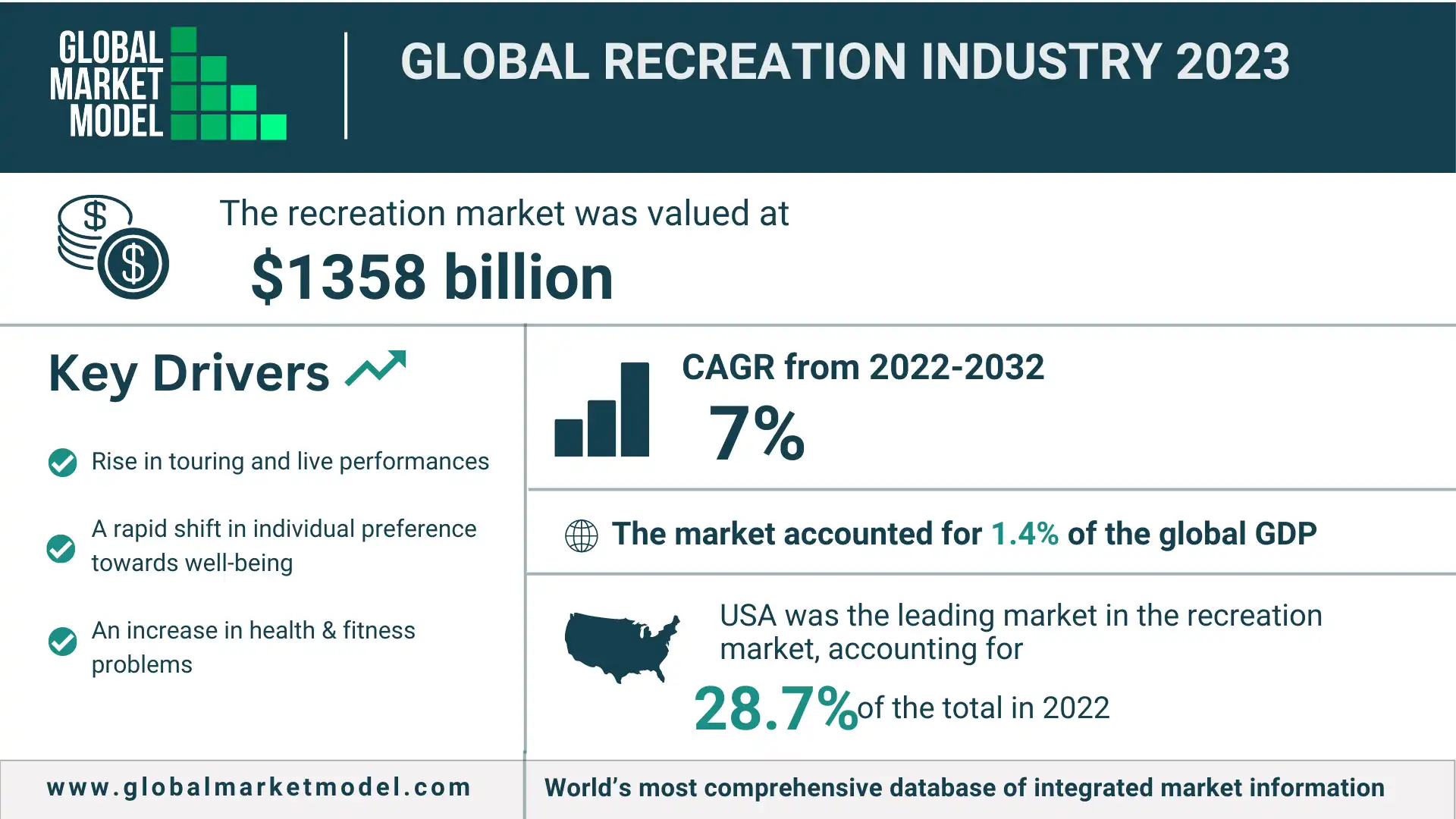 GLOBAL MARKET MODEL

GLOBAL RECREATION INDUSTRY 2023

The recreation market was valued at
$1358 billion

Key Drivers

Rise in touring and live performances

A rapid shift in individual preference towards well-being

An increase in health & fitness problems

CAGR from 2022-2032
7%

The market accounted for 1.4% of the global GDP

USA was the leading market in the recreation market, accounting for
28.7% of the total in 2022

www.globalmarketmodel.com

World's most comprehensive database of integrated market information